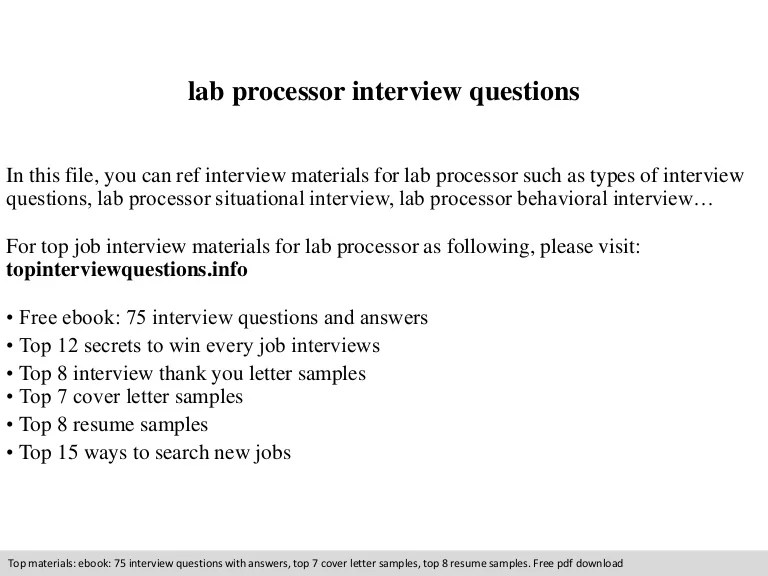 lab processor interview questions

In this file, you can ref interview materials for lab processor such as types of interview questions, lab processor situational interview, lab processor behavioral interview…

For top job interview materials for lab processor as following, please visit: **topinterviewquestions.info**

• Free ebook: 75 interview questions and answers
• Top 12 secrets to win every job interviews
• Top 8 interview thank you letter samples
• Top 7 cover letter samples
• Top 8 resume samples
• Top 15 ways to search new jobs

Top materials: ebook: 75 interview questions with answers, top 7 cover letter samples, top 8 resume samples. Free pdf download